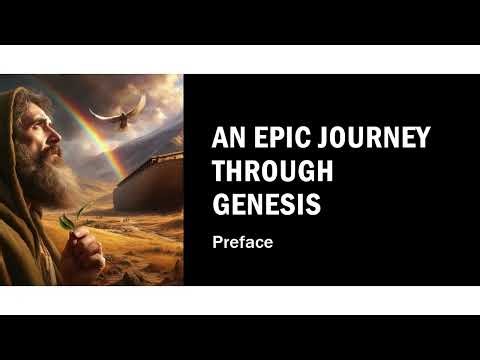 AN EPIC JOURNEY THROUGH GENESIS

Preface